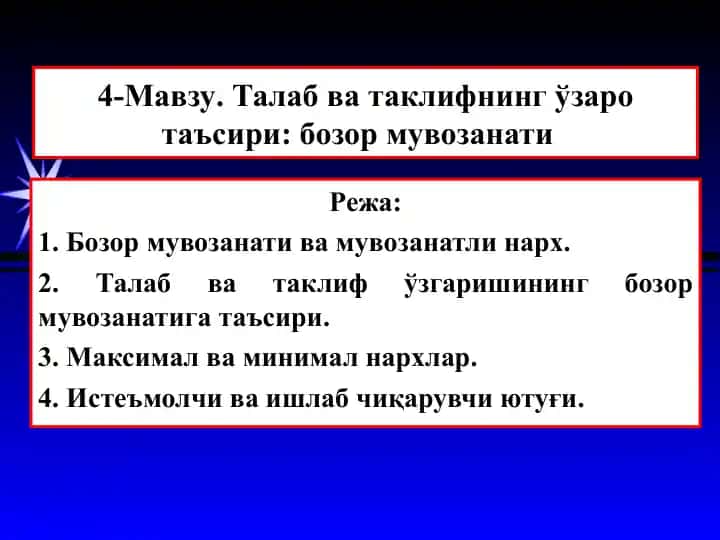 4-Мавзу. Талаб ва таклифнинг ўзаро таъсири: бозор мувозанати

Режа:

1. Бозор мувозанати ва мувозанатли нарх.

2. Талаб ва таклиф ўзгаришининг бозор мувозанатига таъсири.

3. Максимал ва минимал нархлар.

4. Истеъмолчи ва ишлаб чиқарувчи ютуғи.